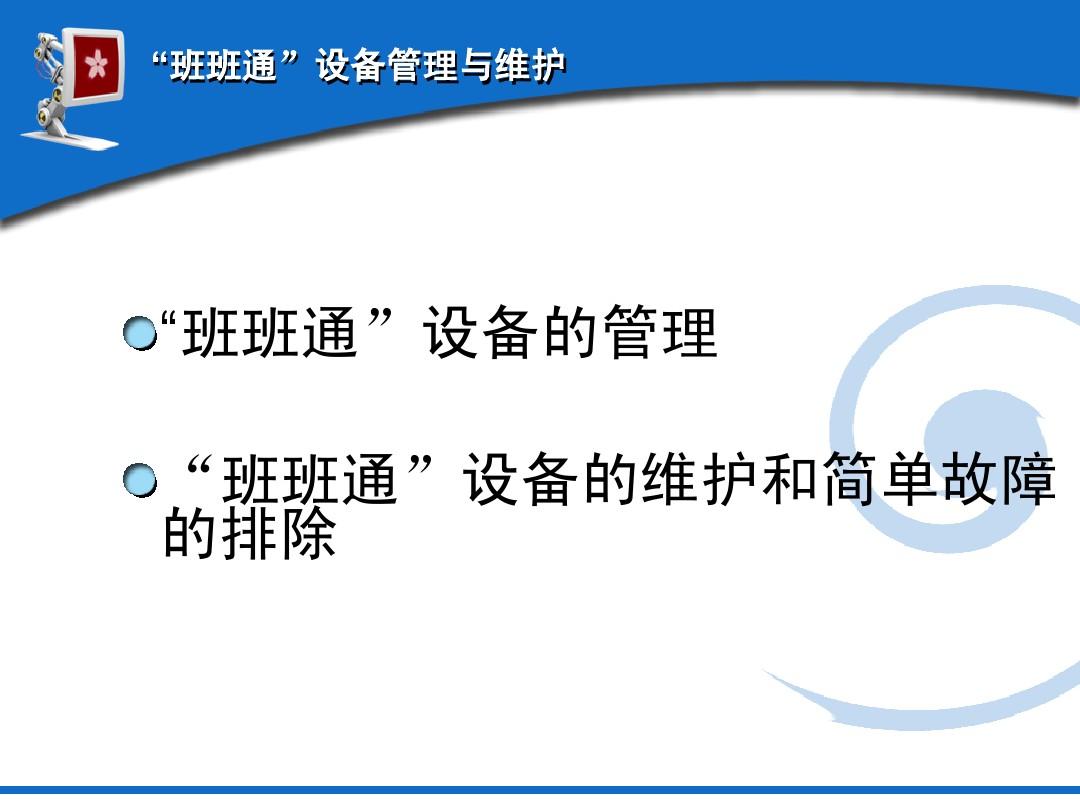 “班班通”设备管理与维护

“班班通”设备的管理

“班班通”设备的维护和简单故障的排除